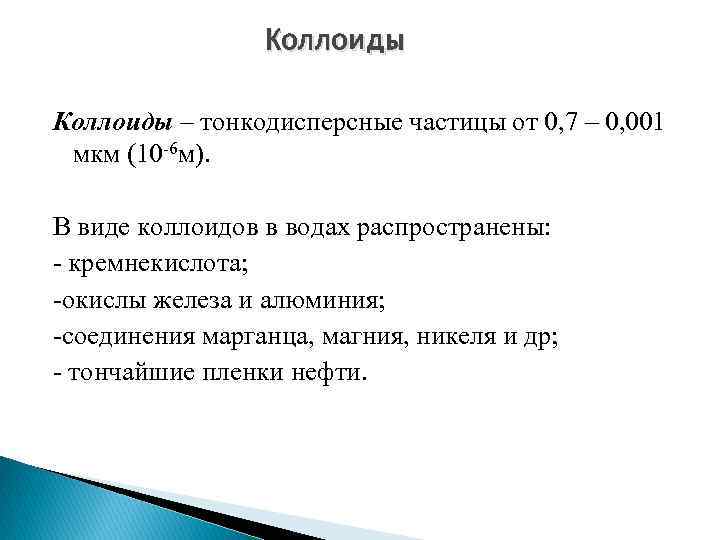 Коллоиды

Коллоиды – тонкодисперсные частицы от 0,7 – 0,001 мкм ($10^{-6}$м).

В виде коллоидов в водах распространены:
- кремнекислота;
-окислы железа и алюминия;
-соединения марганца, магния, никеля и др;
- тончайшие пленки нефти.